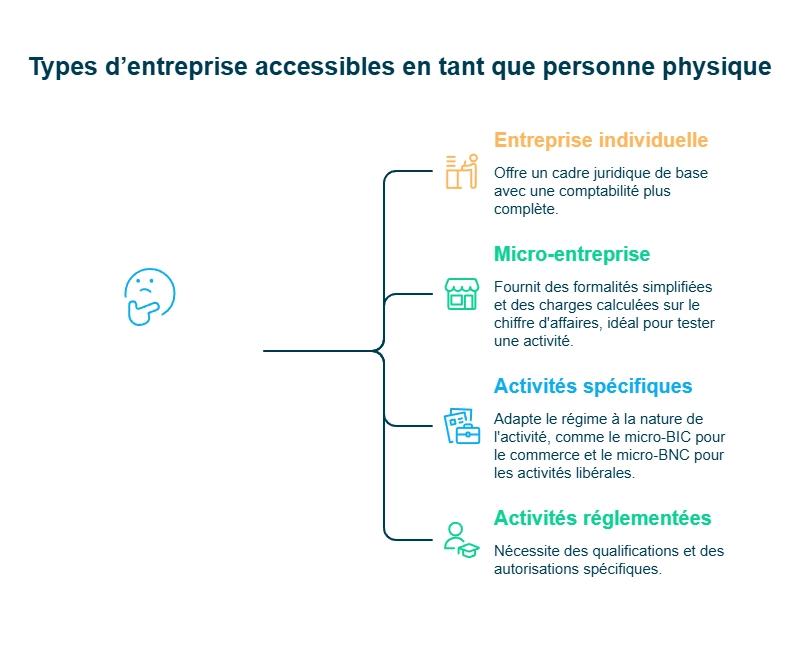 Types d’entreprise accessibles en tant que personne physique

Entreprise individuelle

Offre un cadre juridique de base avec une comptabilité plus complète.

Micro-entreprise

Fournit des formalités simplifiées et des charges calculées sur le chiffre d'affaires, idéal pour tester une activité.

Activités spécifiques

Adapte le régime à la nature de l'activité, comme le micro-BIC pour le commerce et le micro-BNC pour les activités libérales.

Activités réglementées

Nécessite des qualifications et des autorisations spécifiques.